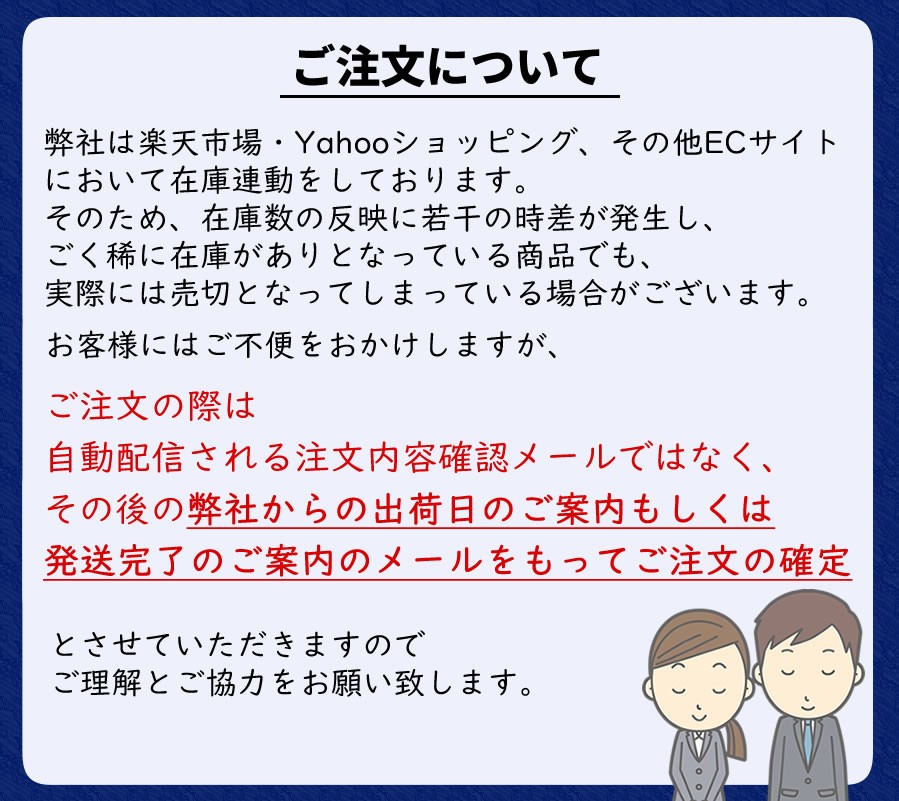 ご注文について

弊社は楽天市場・Yahooショッピング、その他ECサイトにおいて在庫連動をしております。
そのため、在庫数の反映に若干の時差が発生し、
ごく稀に在庫がありとなっている商品でも、
実際には売切となってしまっている場合がございます。

お客様にはご不便をおかけしますが、

ご注文の際は
自動配信される注文内容確認メールではなく、
その後の弊社からの出荷日のご案内もしくは
発送完了のご案内のメールをもってご注文の確定

とさせていただきますので
ご理解とご協力をお願い致します。